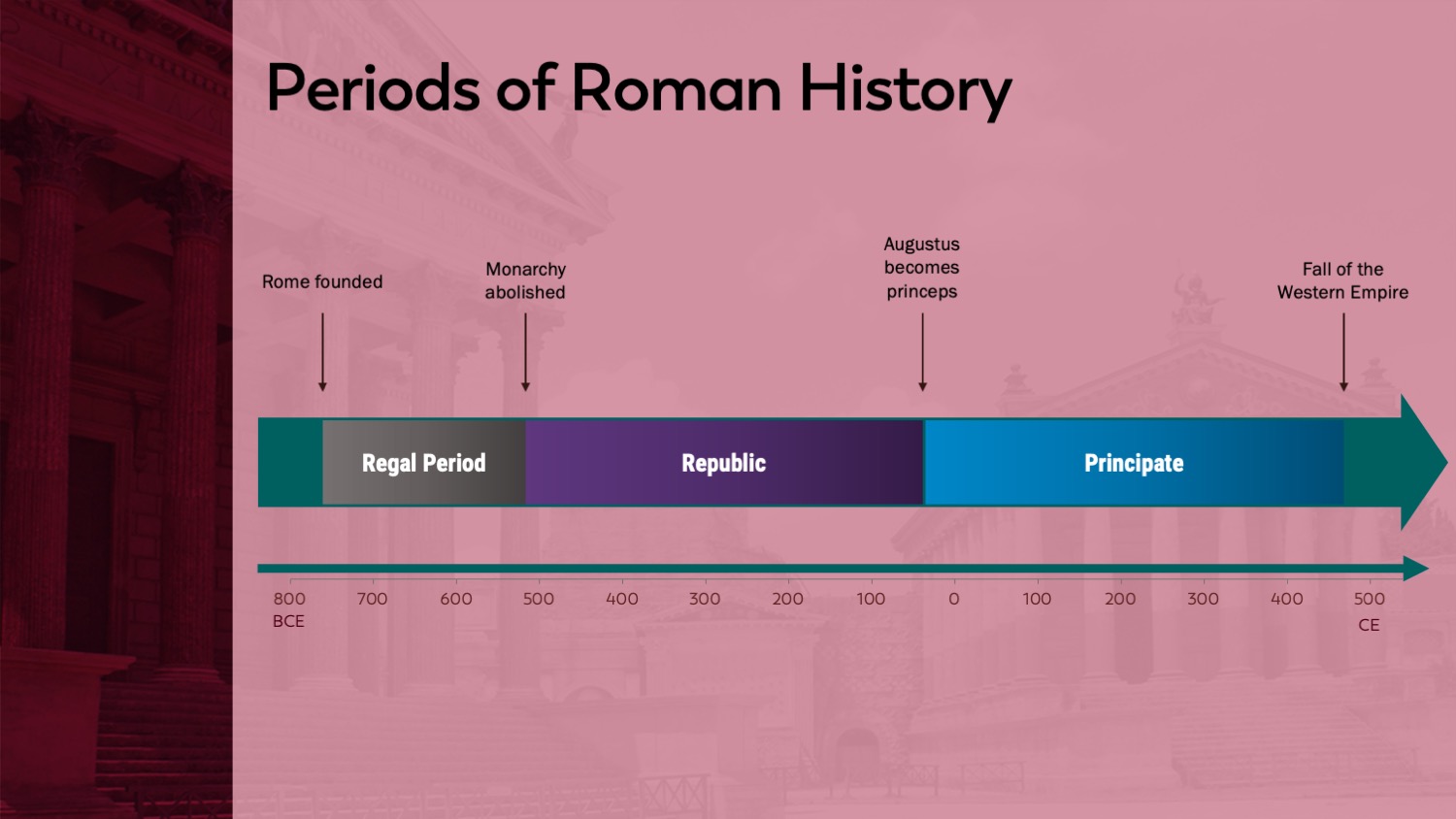 Periods of Roman History

Rome founded

Monarchy abolished

Augustus becomes princeps

Fall of the Western Empire

Regal Period

Republic

Principate

800 BCE
700
600
500
400
300
200
100
0
100
200
300
400
500 CE